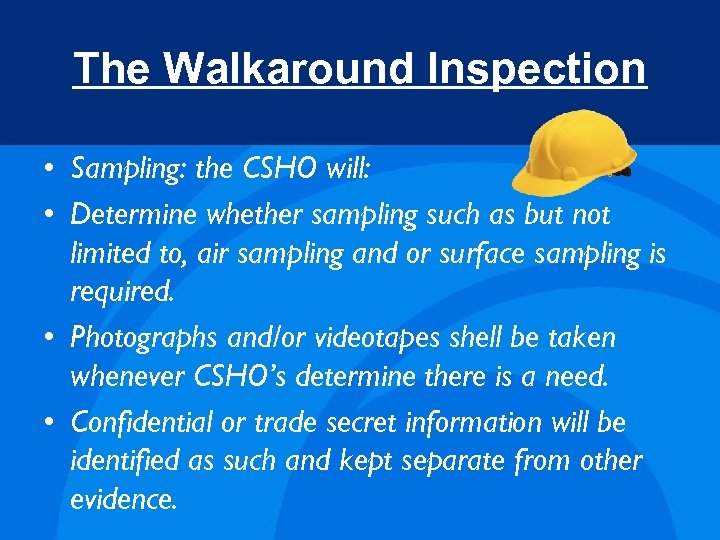 The Walkaround Inspection

• Sampling: the CSHO will:
• Determine whether sampling such as but not limited to, air sampling and or surface sampling is required.
• Photographs and/or videotapes shell be taken whenever CSHO's determine there is a need.
• Confidential or trade secret information will be identified as such and kept separate from other evidence.